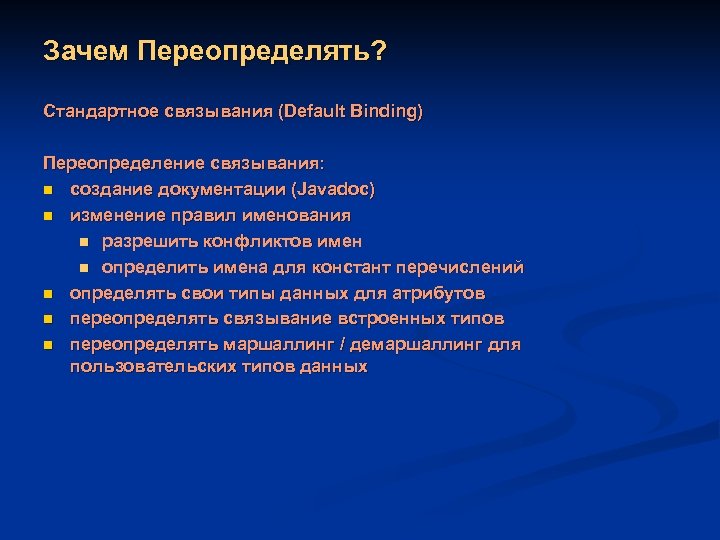 Зачем Переопределять?

Стандартное связывания (Default Binding)

Переопределение связывания:
- создание документации (Javadoc)
- изменение правил именования
  - разрешить конфликтов имен
  - определить имена для констант перечислений
- определять свои типы данных для атрибутов
- переопределять связывание встроенных типов
- переопределять маршаллинг / демаршаллинг для пользовательских типов данных